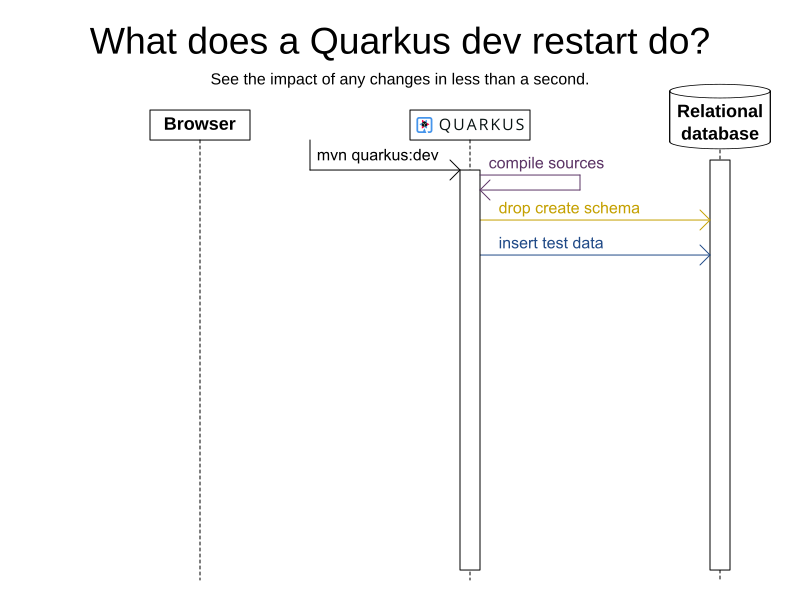 What does a Quarkus dev restart do?

See the impact of any changes in less than a second.

Browser

QUARKUS

Relational database

mvn quarkus:dev

compile sources

drop create schema

insert test data